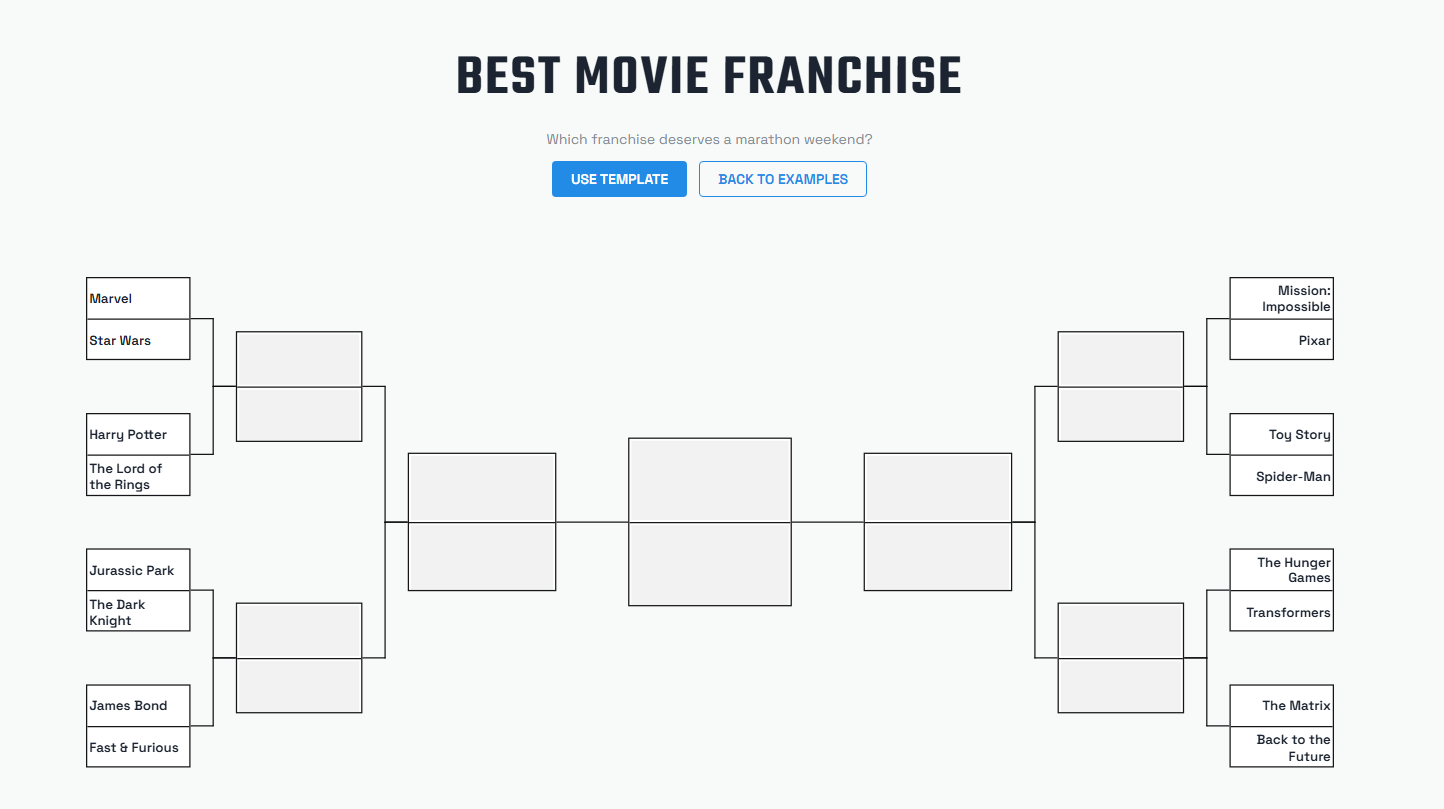 BEST MOVIE FRANCHISE

Which franchise deserves a marathon weekend?

USE TEMPLATE
BACK TO EXAMPLES

Marvel
Star Wars
Harry Potter
The Lord of the Rings
Jurassic Park
The Dark Knight
James Bond
Fast & Furious

Mission: Impossible
Pixar
Toy Story
Spider-Man
The Hunger Games
Transformers
The Matrix
Back to the Future